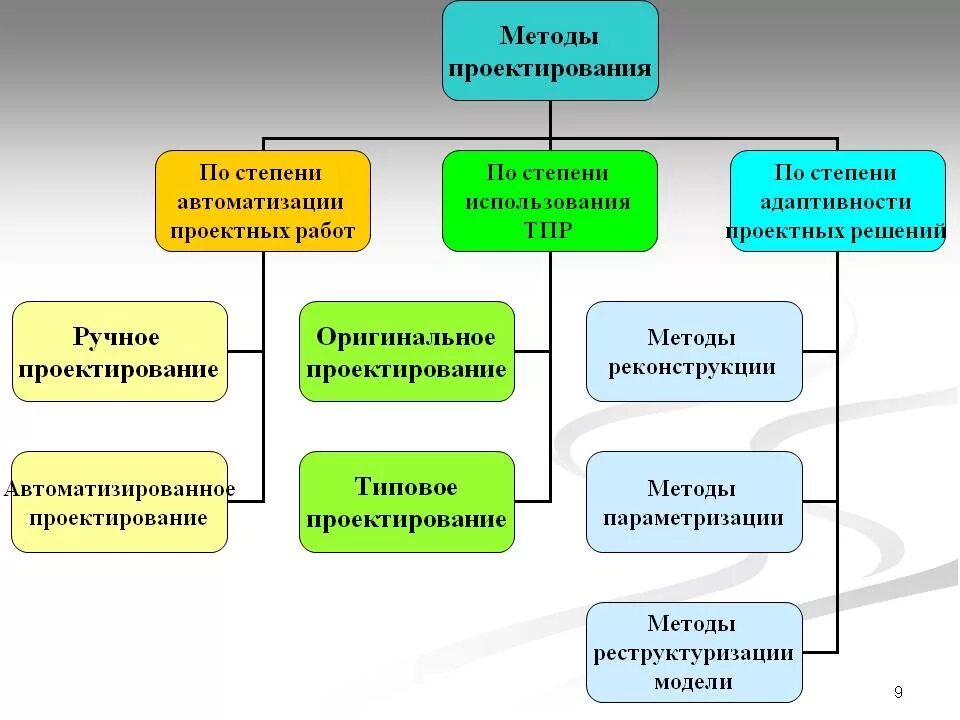 Методы проектирования

По степени автоматизации проектных работ

По степени использования ТПР

По степени адаптивности проектных решений

Ручное проектирование

Автоматизированное проектирование

Оригинальное проектирование

Типовое проектирование

Методы реконструкции

Методы параметризации

Методы реструктуризации модели

9